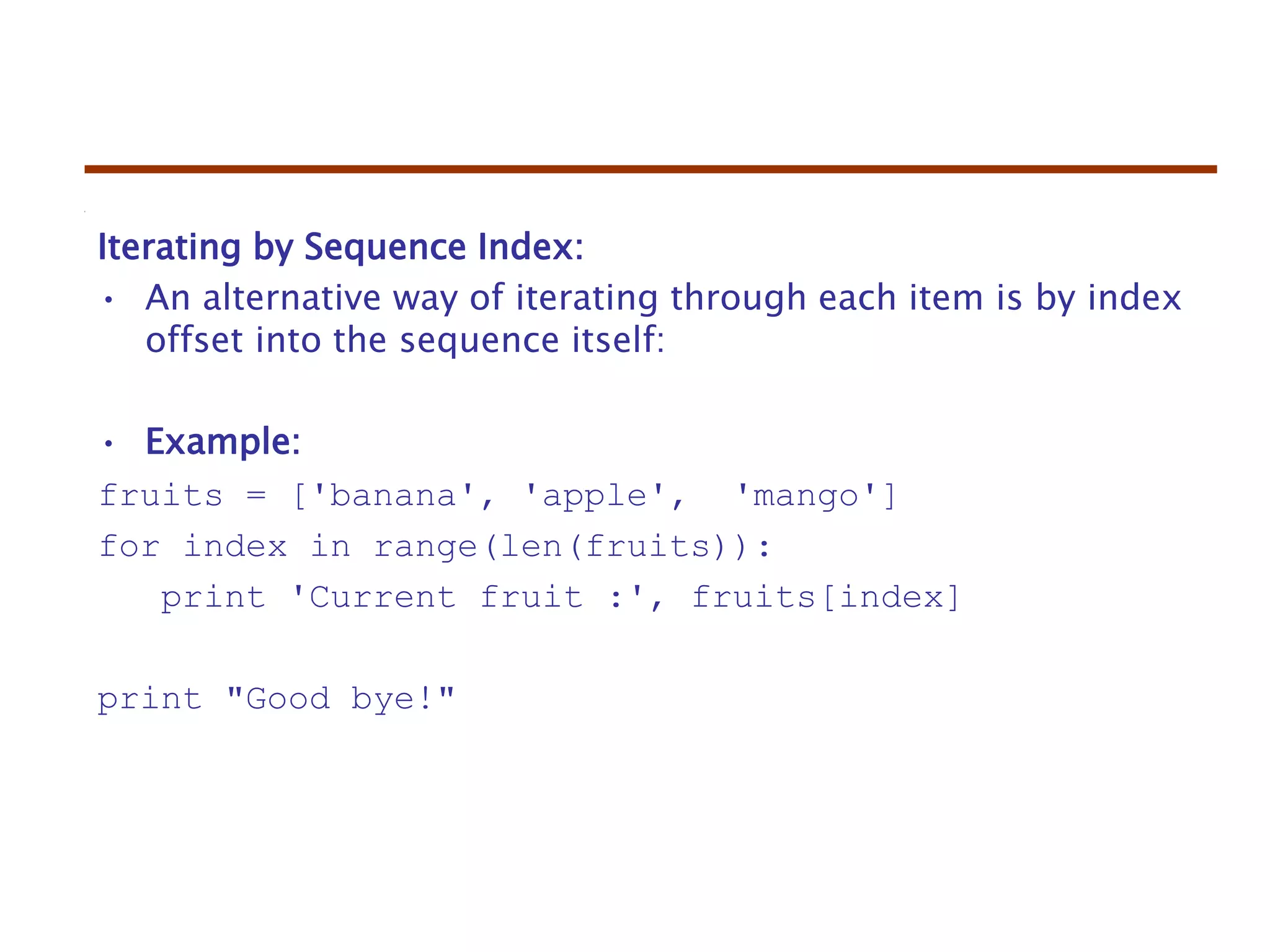 Iterating by Sequence Index:

• An alternative way of iterating through each item is by index offset into the sequence itself:

• Example:

fruits = ['banana', 'apple',  'mango']
for index in range(len(fruits)):
   print 'Current fruit :', fruits[index]

print "Good bye!"